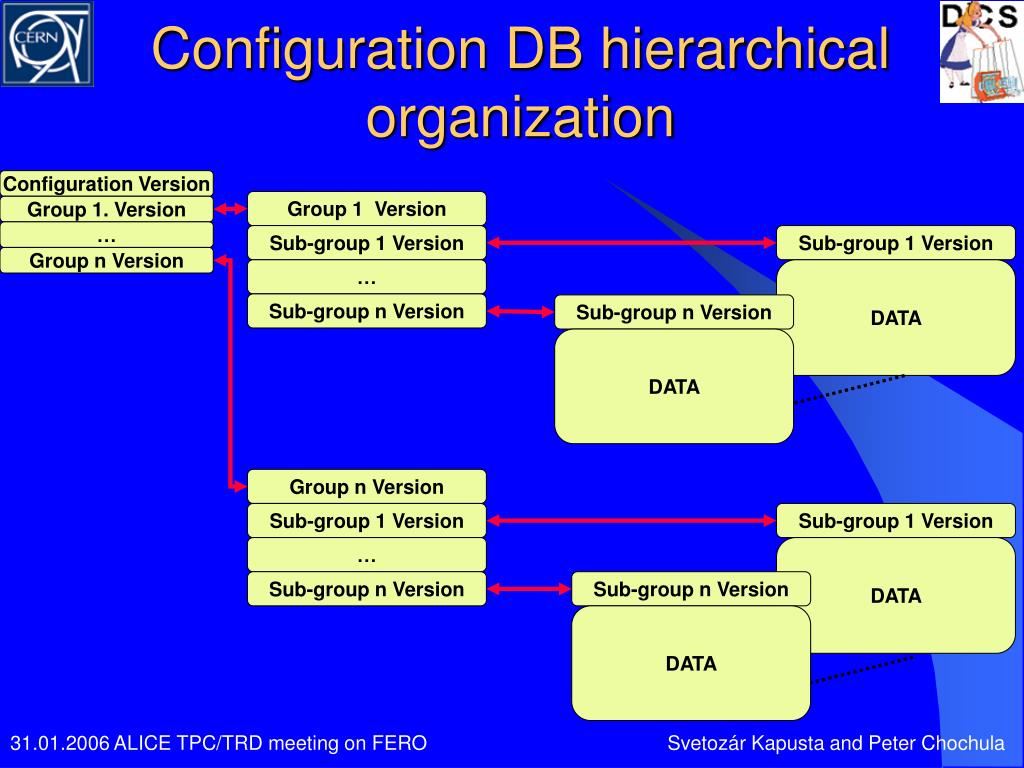 CERN

DCS

Configuration DB hierarchical organization

Configuration Version
Group 1. Version
…
Group n Version

Group 1 Version
Sub-group 1 Version
…
Sub-group n Version

Sub-group 1 Version
DATA

Sub-group n Version
DATA

Group n Version
Sub-group 1 Version
…
Sub-group n Version

Sub-group 1 Version
DATA

Sub-group n Version
DATA

31.01.2006 ALICE TPC/TRD meeting on FERO

Svetozár Kapusta and Peter Chochula